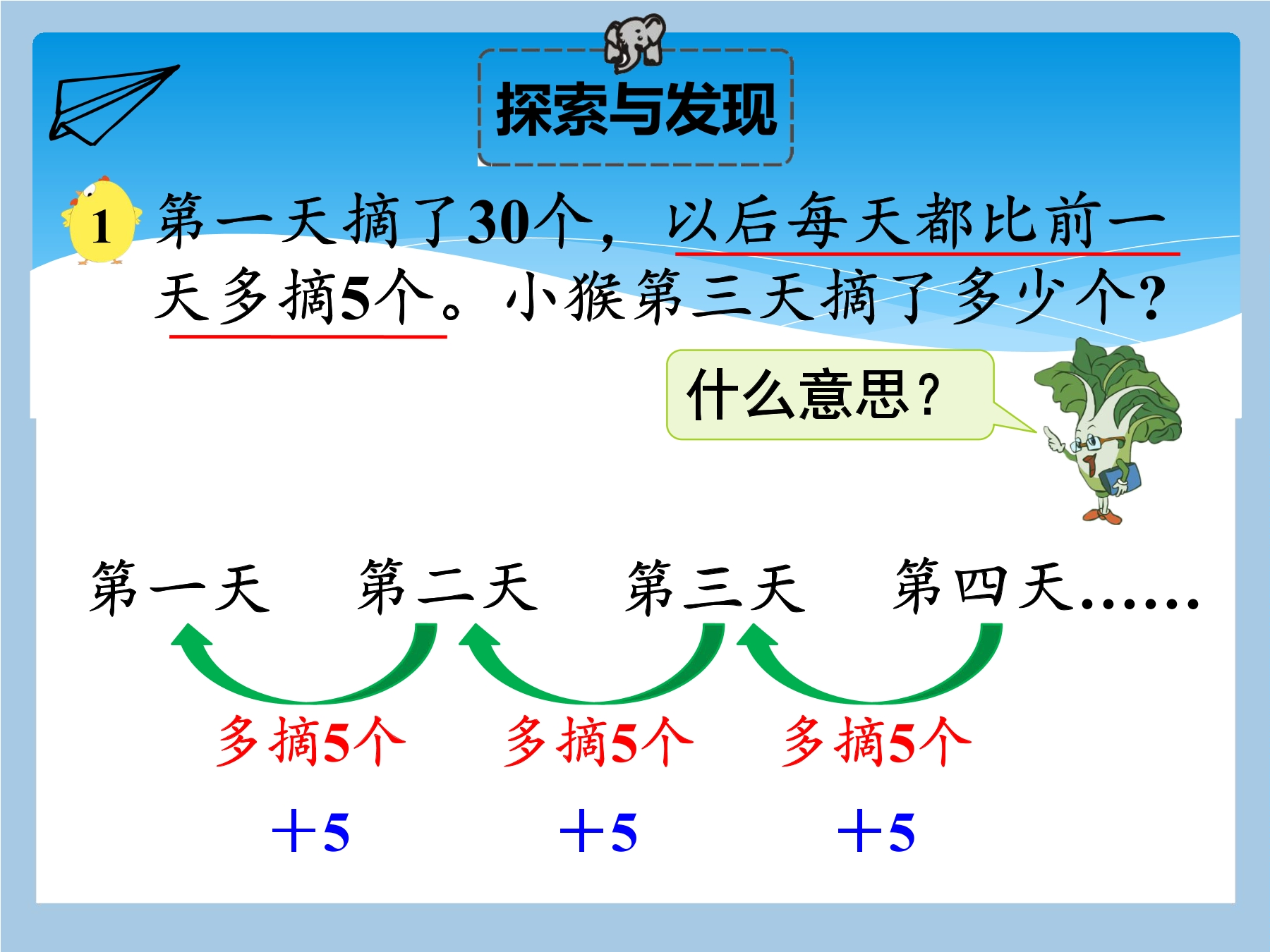 探索与发现

1 第一天摘了30个，以后每天都比前一天多摘5个。小猴第三天摘了多少个?

什么意思?

第一天　第二天　第三天　第四天……

多摘5个　多摘5个　多摘5个

+5　+5　+5